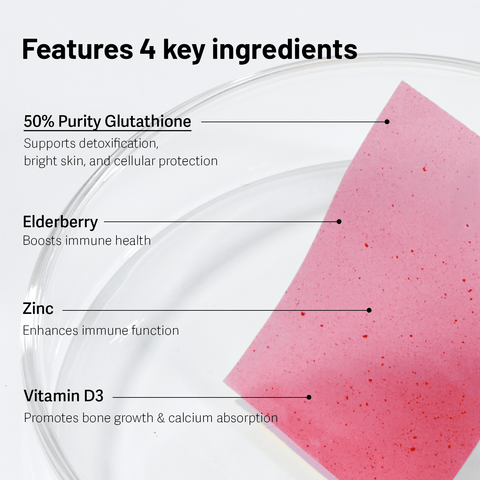 Features 4 key ingredients

50% Purity Glutathione

Supports detoxification, bright skin, and cellular protection

Elderberry

Boosts immune health

Zinc

Enhances immune function

Vitamin D3

Promotes bone growth & calcium absorption